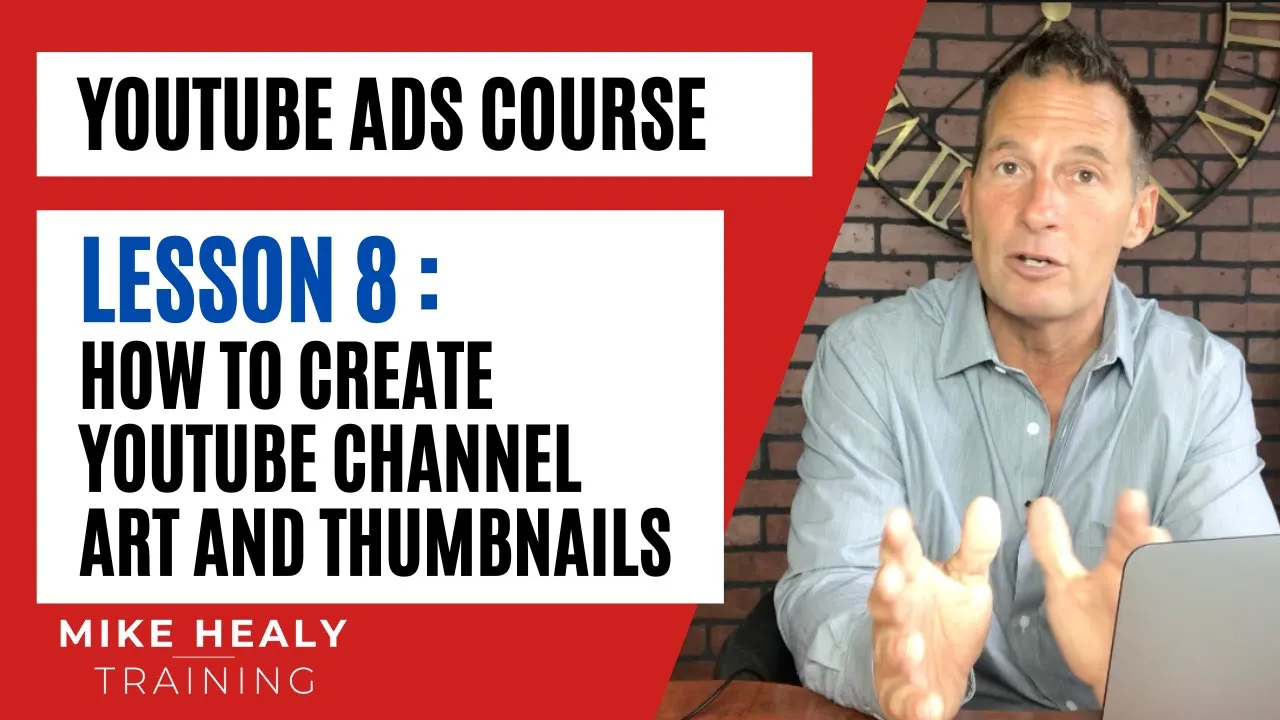 YOUTUBE ADS COURSE

LESSON 8 :
HOW TO CREATE YOUTUBE CHANNEL ART AND THUMBNAILS

MIKE HEALY
TRAINING